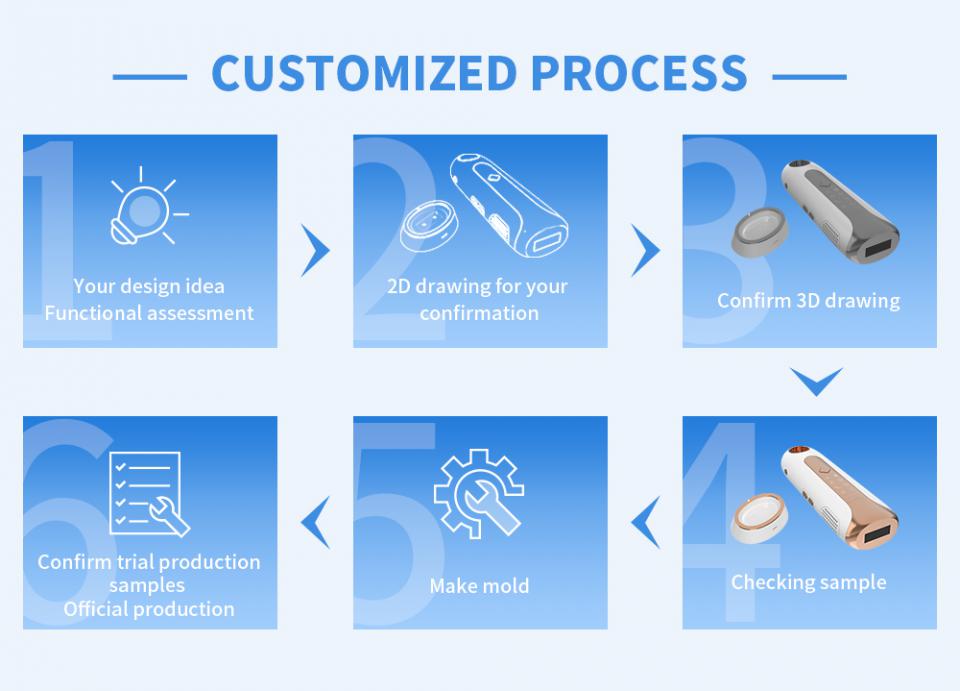 CUSTOMIZED PROCESS

1
Your design idea
Functional assessment

2
2D drawing for your confirmation

3
Confirm 3D drawing

4
Checking sample

5
Make mold

6
Confirm trial production samples
Official production